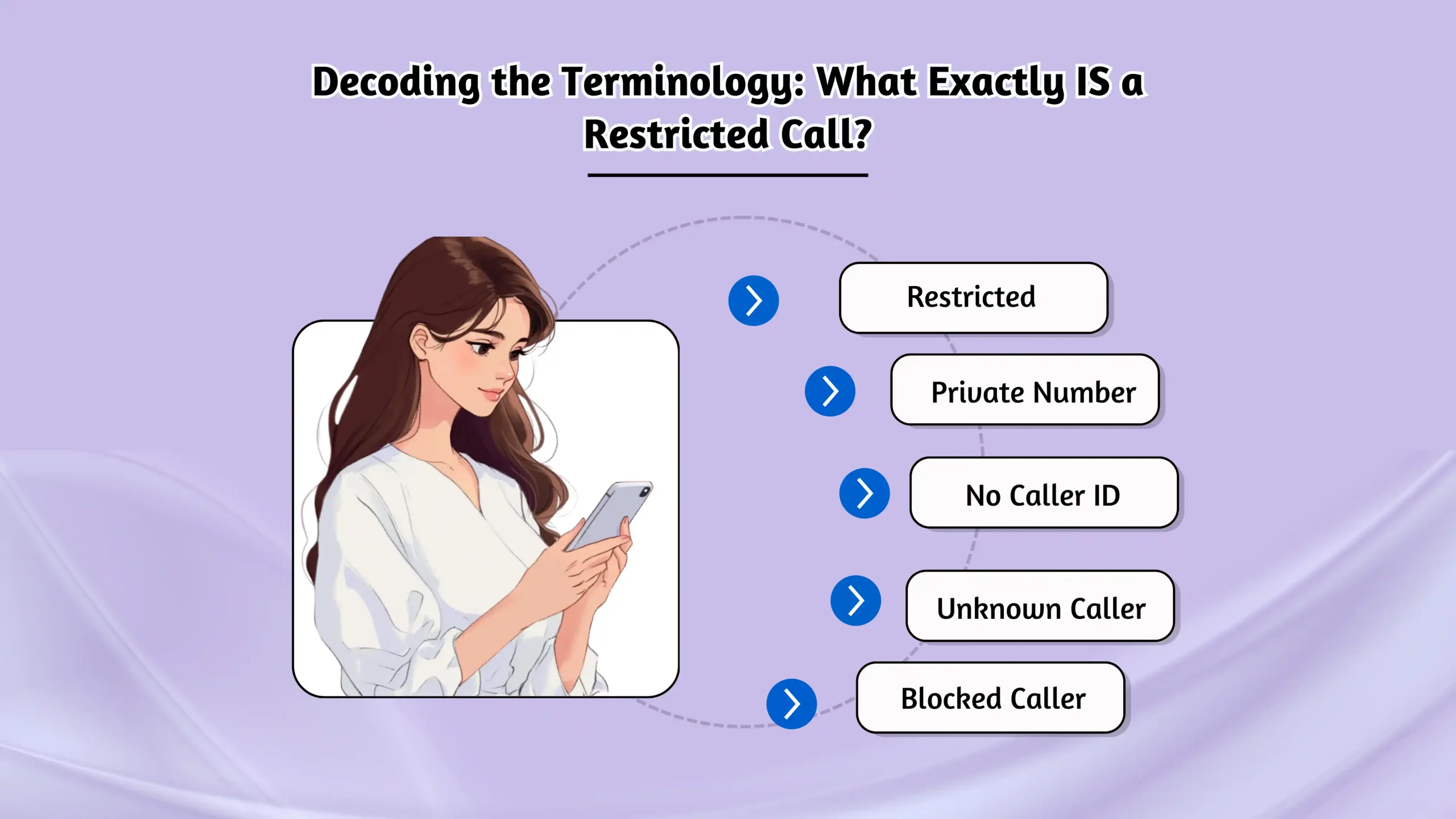 Decoding the Terminology: What Exactly IS a Restricted Call?

Restricted

Private Number

No Caller ID

Unknown Caller

Blocked Caller